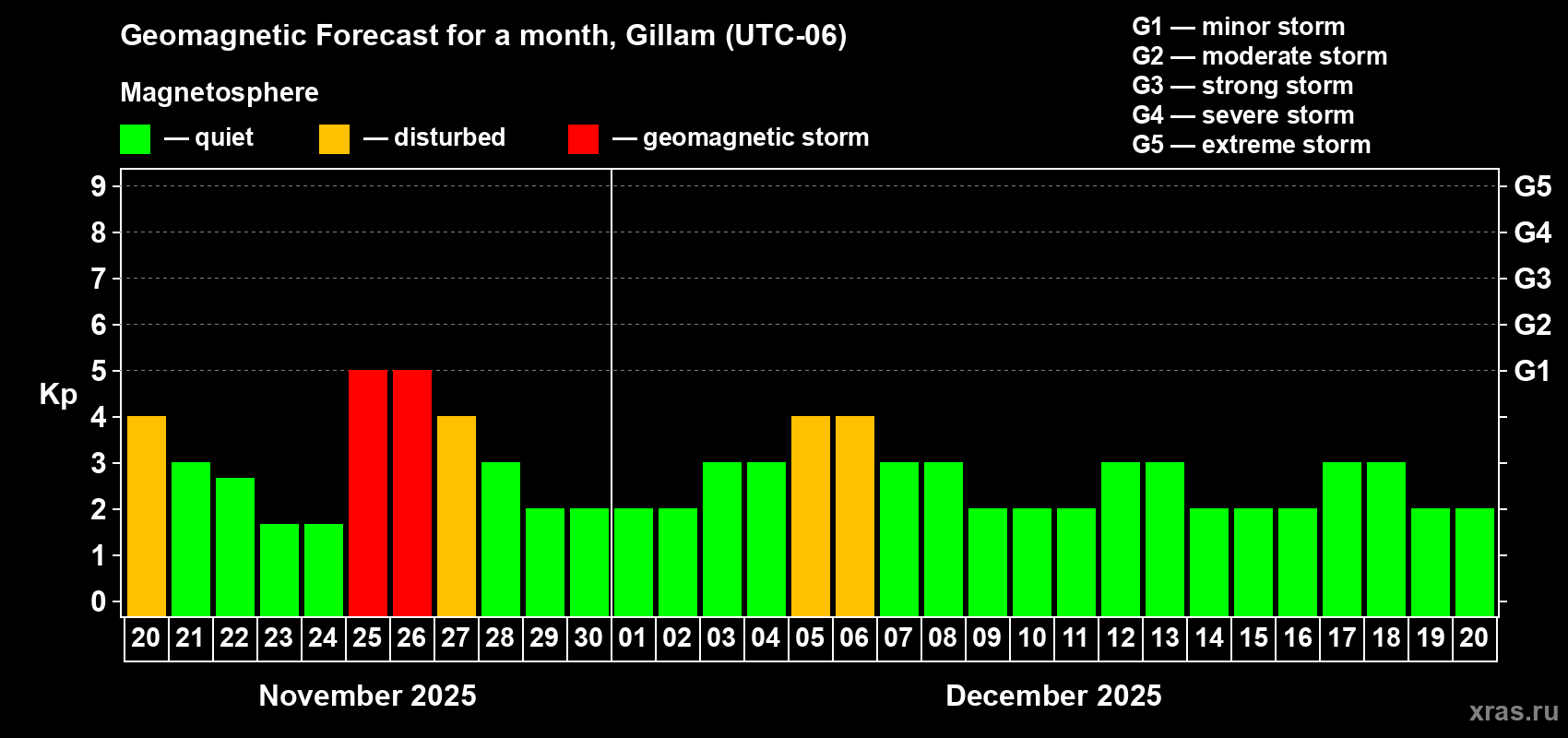 Geomagnetic Forecast for a month, Gillam (UTC-06)

Magnetosphere

— quiet — disturbed — geomagnetic storm

G1 — minor storm
G2 — moderate storm
G3 — strong storm
G4 — severe storm
G5 — extreme storm

Kp

9 8 7 6 5 4 3 2 1 0

G5 G4 G3 G2 G1

20 21 22 23 24 25 26 27 28 29 30 01 02 03 04 05 06 07 08 09 10 11 12 13 14 15 16 17 18 19 20

November 2025

December 2025

xras.ru